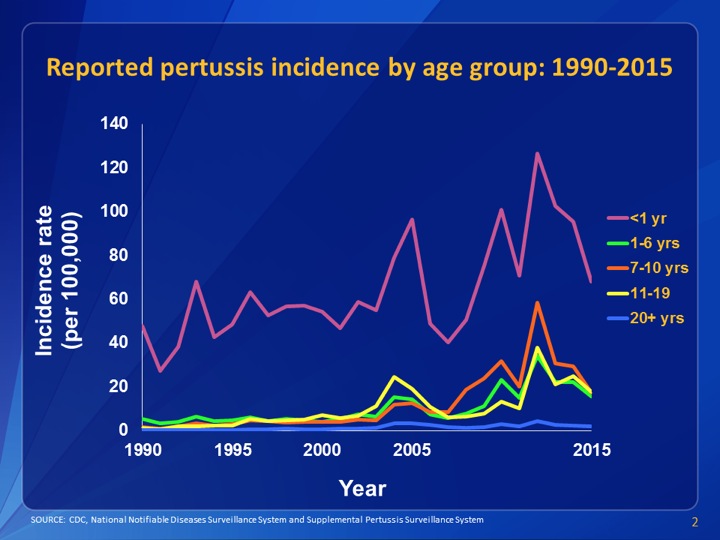 Reported pertussis incidence by age group: 1990-2015

Incidence rate (per 100,000)

140
120
100
80
60
40
20
0

1990
1995
2000
2005
2015

Year

<1 yr
1-6 yrs
7-10 yrs
11-19
20+ yrs

SOURCE: CDC, National Notifiable Diseases Surveillance System and Supplemental Pertussis Surveillance System

2